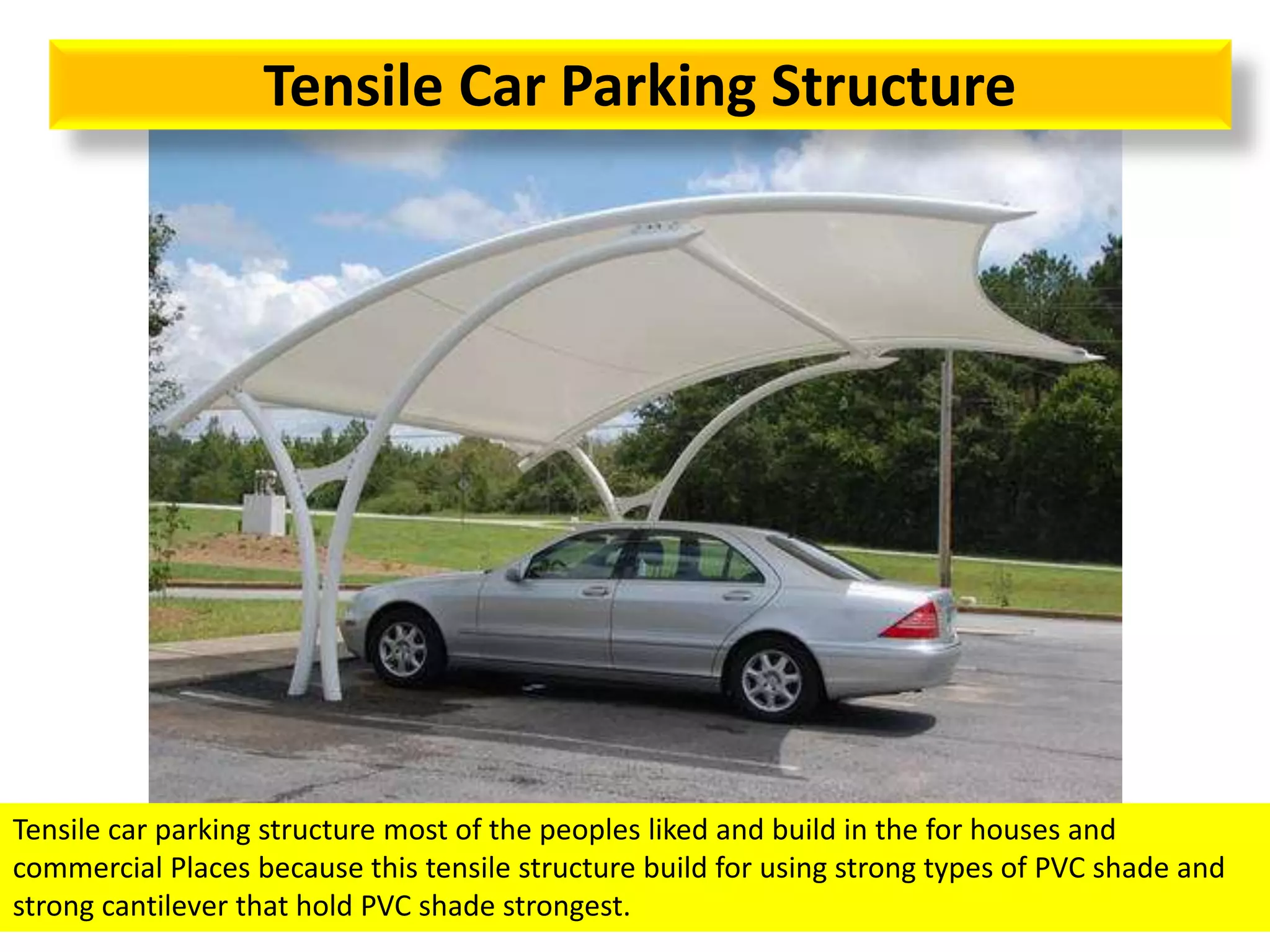 Tensile Car Parking Structure

Tensile car parking structure most of the peoples liked and build in the for houses and commercial Places because this tensile structure build for using strong types of PVC shade and strong cantilever that hold PVC shade strongest.